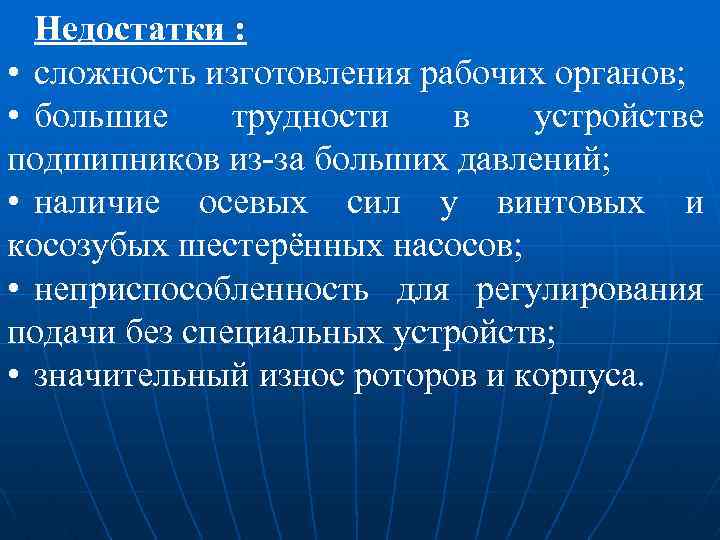 Недостатки :

• сложность изготовления рабочих органов;

• большие трудности в устройстве подшипников из-за больших давлений;

• наличие осевых сил у винтовых и косозубых шестерённых насосов;

• неприспособленность для регулирования подачи без специальных устройств;

• значительный износ роторов и корпуса.